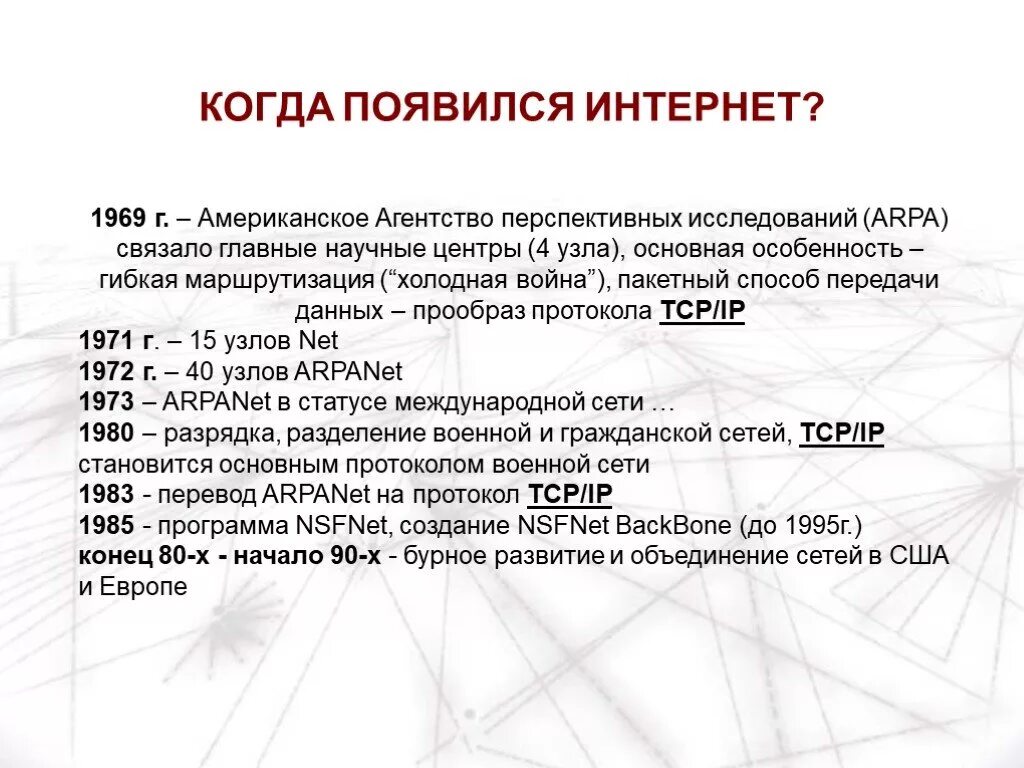 КОГДА ПОЯВИЛСЯ ИНТЕРНЕТ?

1969 г. – Американское Агентство перспективных исследований (ARPA) связало главные научные центры (4 узла), основная особенность – гибкая маршрутизация (“холодная война”), пакетный способ передачи данных – прообраз протокола TCP/IP
1971 г. – 15 узлов Net
1972 г. – 40 узлов ARPANet
1973 – ARPANet в статусе международной сети …
1980 – разрядка, разделение военной и гражданской сетей, TCP/IP становится основным протоколом военной сети
1983 - перевод ARPANet на протокол TCP/IP
1985 - программа NSFNet, создание NSFNet BackBone (до 1995г.)
конец 80-х - начало 90-х - бурное развитие и объединение сетей в США и Европе